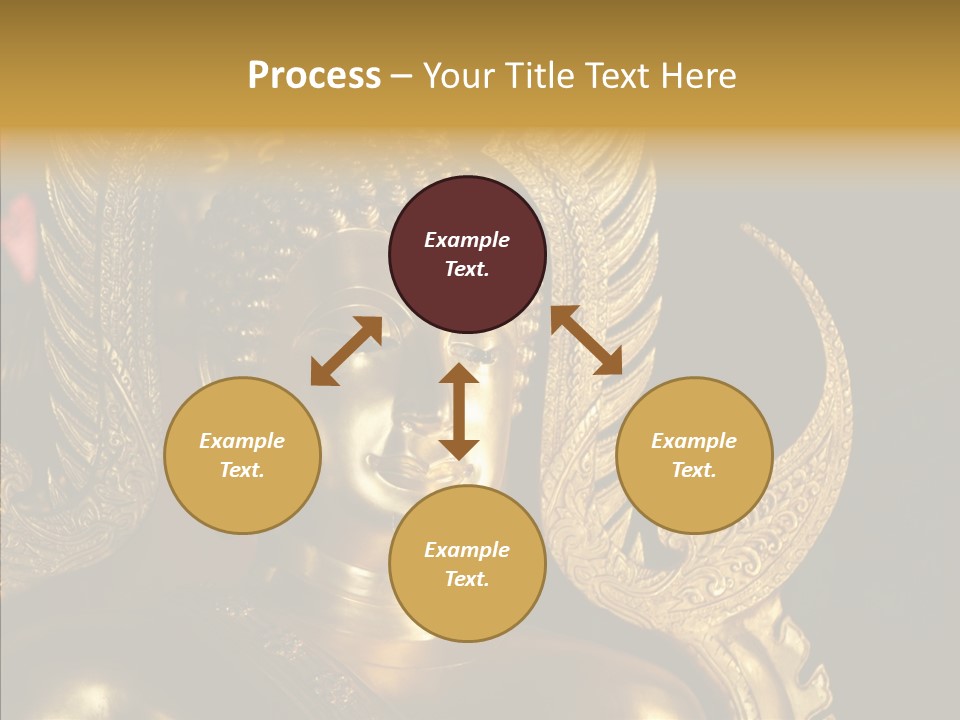 Process – Your Title Text Here

Example Text.

Example Text.

Example Text.

Example Text.